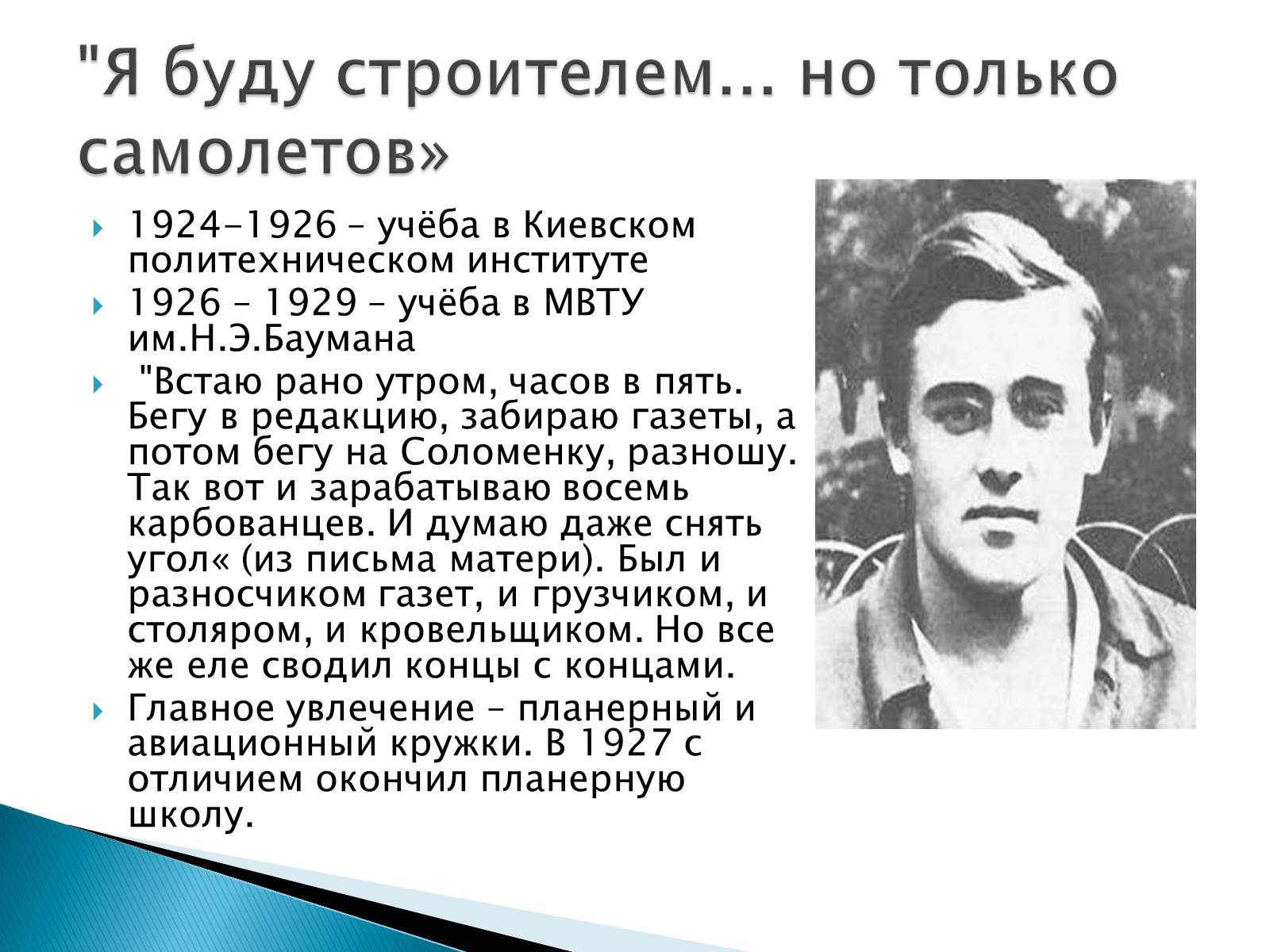 "Я буду строителем... но только самолетов»

1924-1926 – учёба в Киевском политехническом институте

1926 – 1929 – учёба в МВТУ им.Н.Э.Баумана

"Встаю рано утром, часов в пять. Бегу в редакцию, забираю газеты, а потом бегу на Соломенку, разношу. Так вот и зарабатываю восемь карбованцев. И думаю даже снять угол« (из письма матери). Был и разносчиком газет, и грузчиком, и столяром, и кровельщиком. Но все же еле сводил концы с концами.

Главное увлечение – планерный и авиационный кружки. В 1927 с отличием окончил планерную школу.